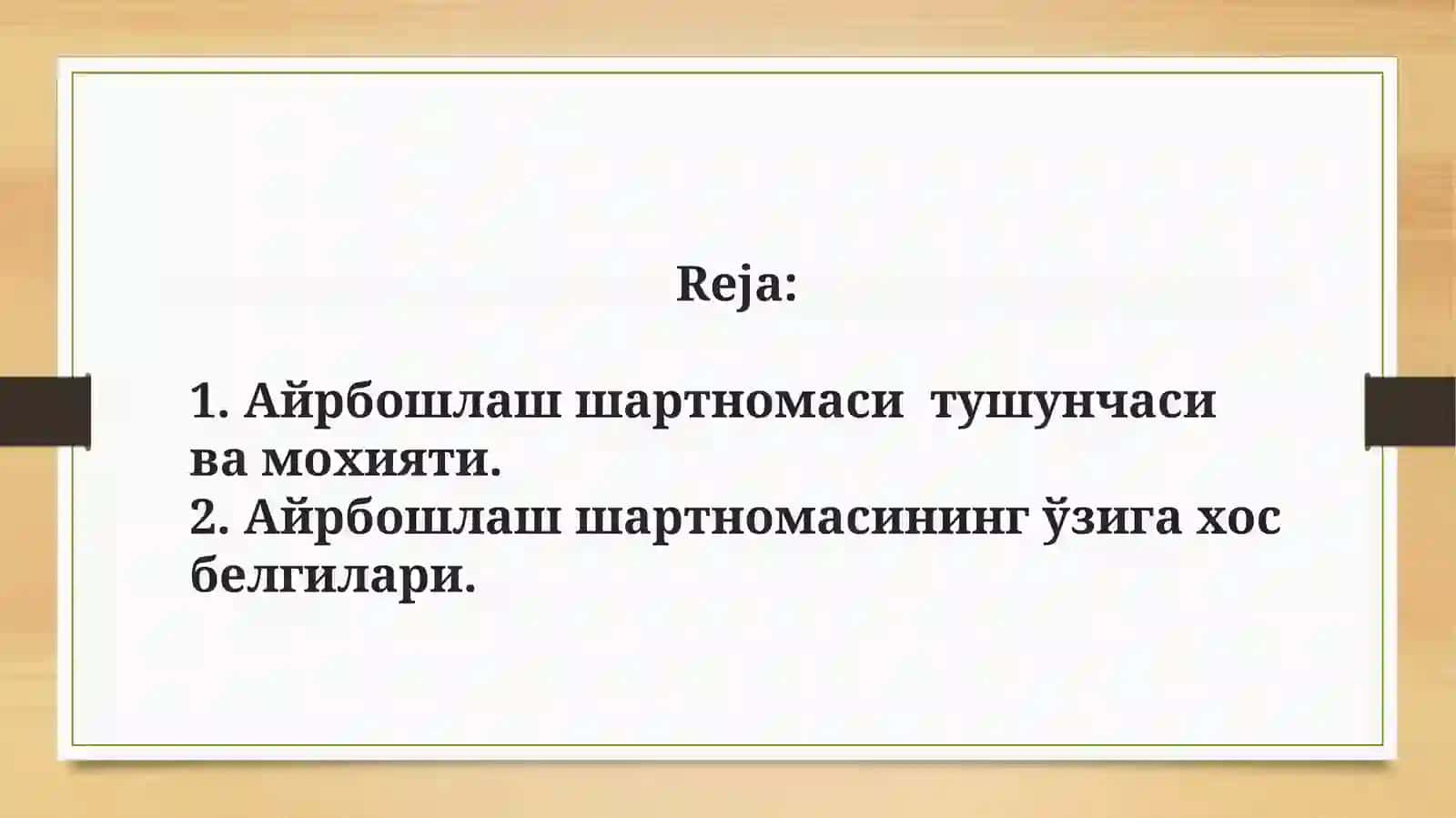 Reja:

1. Айрбошлаш шартномаси тушунчаси ва мохияти.
2. Айрбошлаш шартномасининг ўзига хос белгилари.